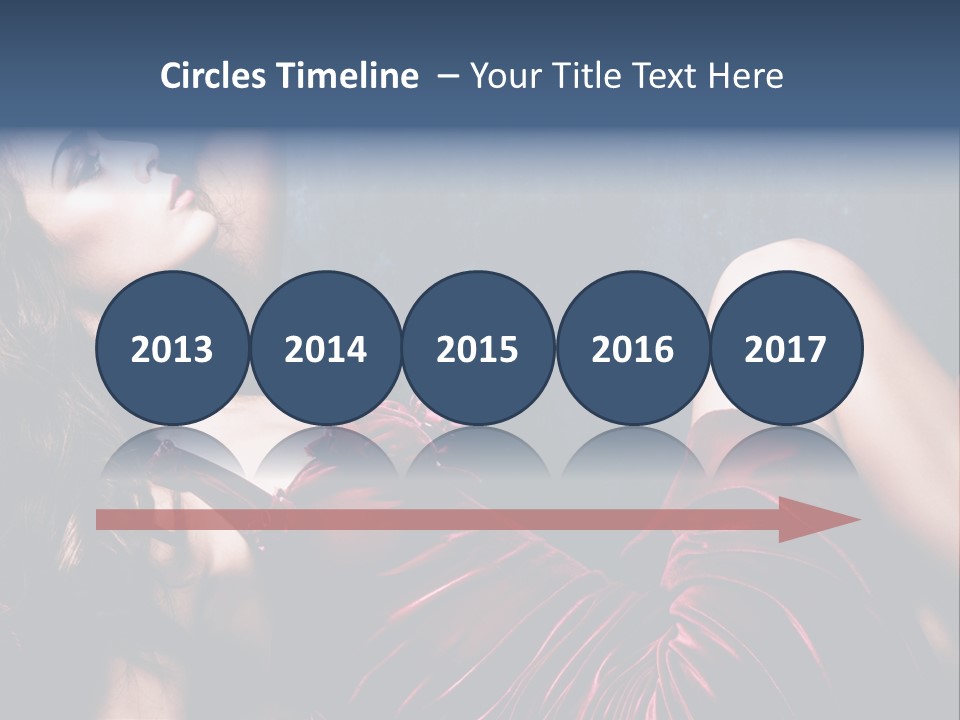 Circles Timeline – Your Title Text Here

2013
2014
2015
2016
2017